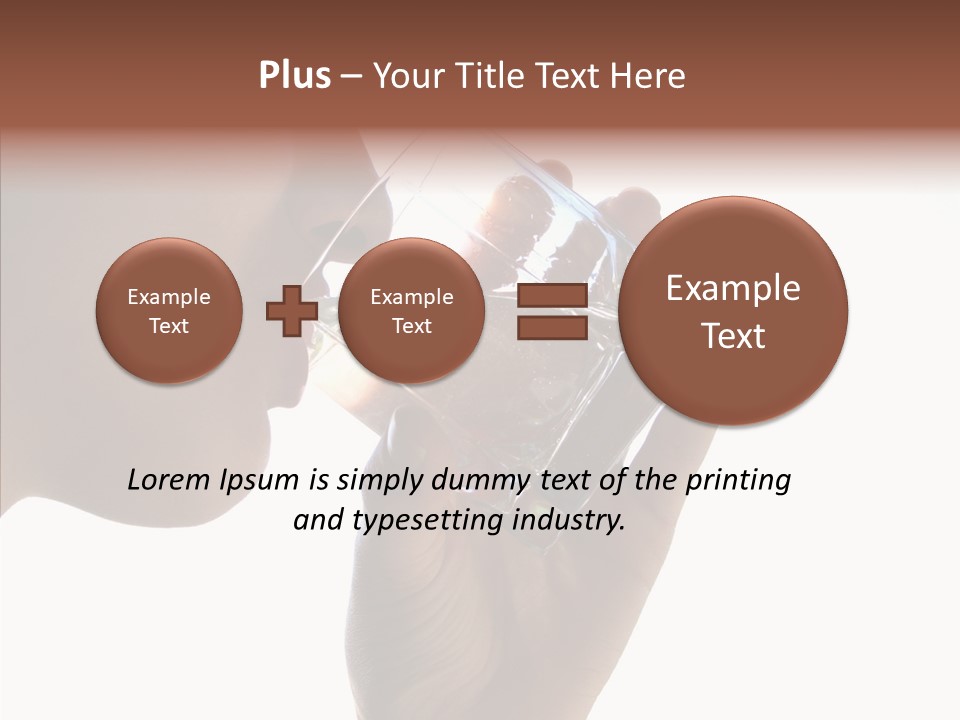 Plus – Your Title Text Here

Example Text

Example Text

Example Text

Lorem Ipsum is simply dummy text of the printing and typesetting industry.